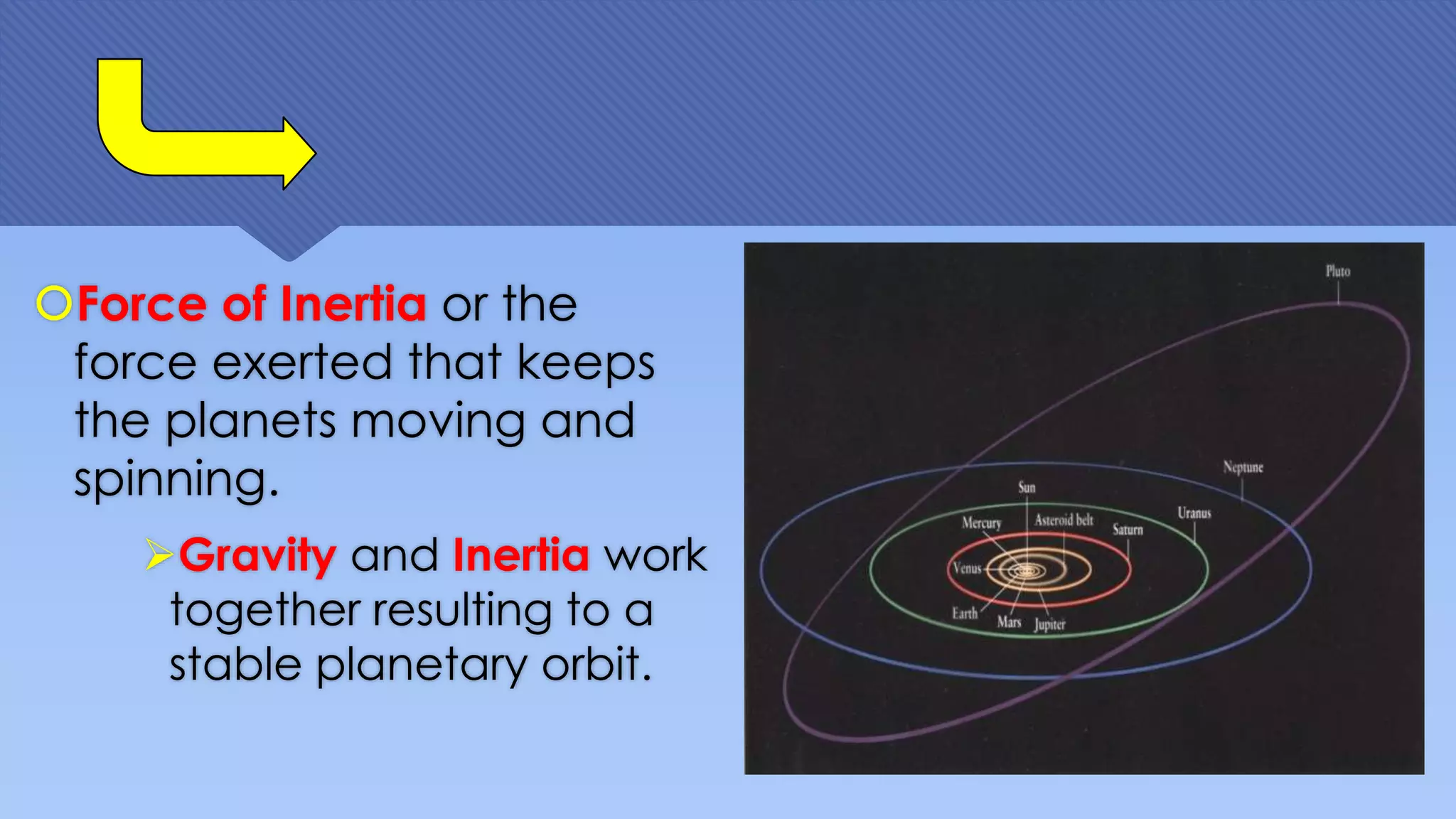 Force of Inertia or the force exerted that keeps the planets moving and spinning.

Gravity and Inertia work together resulting to a stable planetary orbit.

Pluto

Neptune

Sun

Uranus

Mercury

Asteroid belt

Saturn

Venus

Earth

Mars

Jupiter